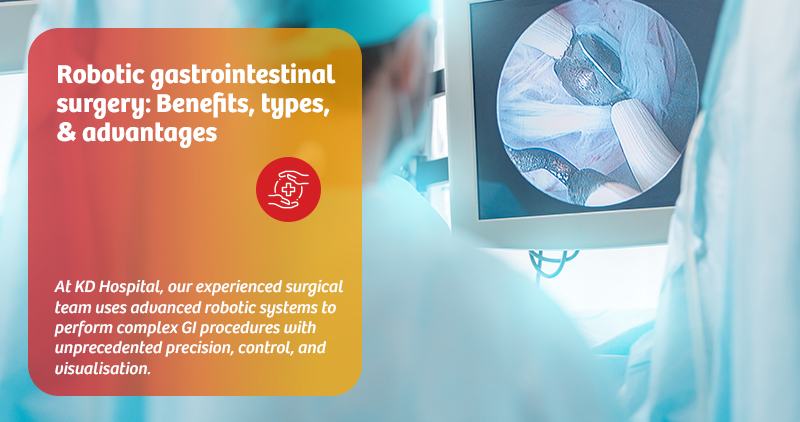 Robotic gastrointestinal surgery: Benefits, types, & advantages

At KD Hospital, our experienced surgical team uses advanced robotic systems to perform complex GI procedures with unprecedented precision, control, and visualisation.